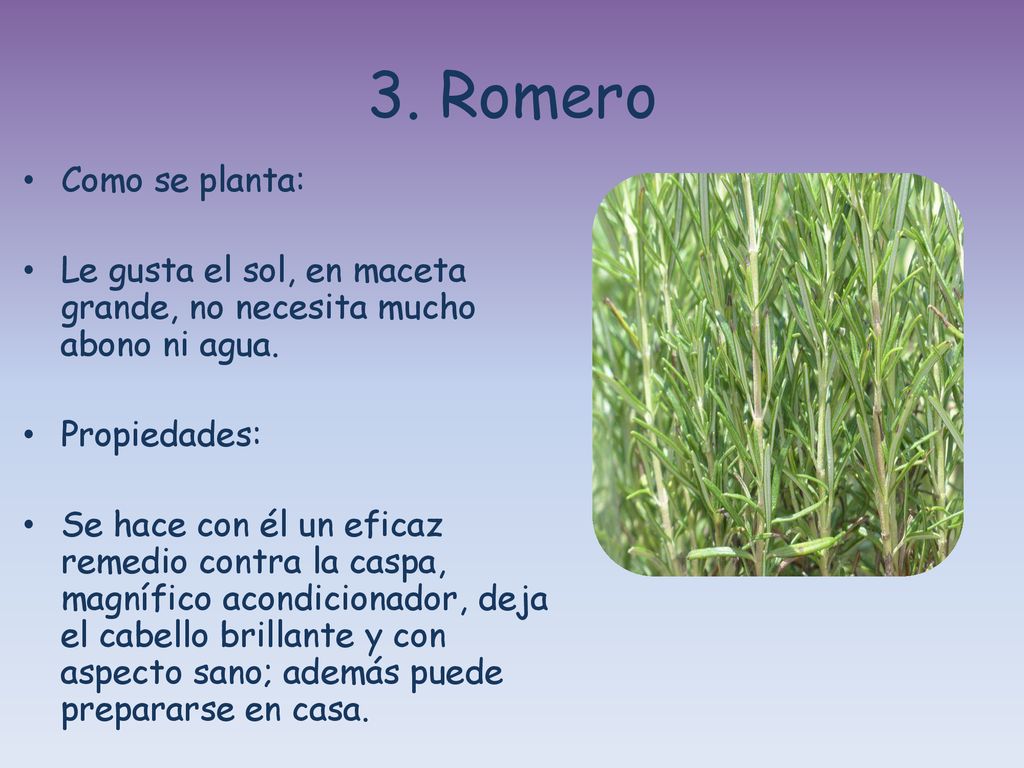 3. Romero

• Como se planta:

• Le gusta el sol, en maceta grande, no necesita mucho abono ni agua.

• Propiedades:

• Se hace con él un eficaz remedio contra la caspa, magnífico acondicionador, deja el cabello brillante y con aspecto sano; además puede prepararse en casa.